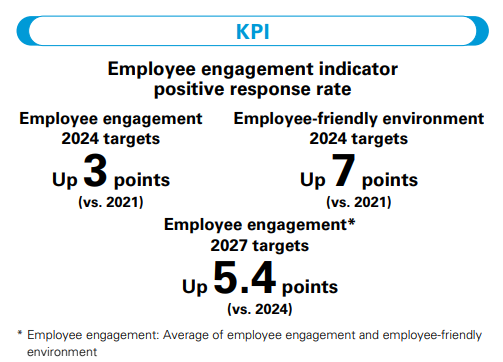 KPI

Employee engagement indicator positive response rate

Employee engagement 2024 targets

Up 3 points (vs. 2021)

Employee-friendly environment 2024 targets

Up 7 points (vs. 2021)

Employee engagement* 2027 targets

Up 5.4 points (vs. 2024)

* Employee engagement: Average of employee engagement and employee-friendly environment